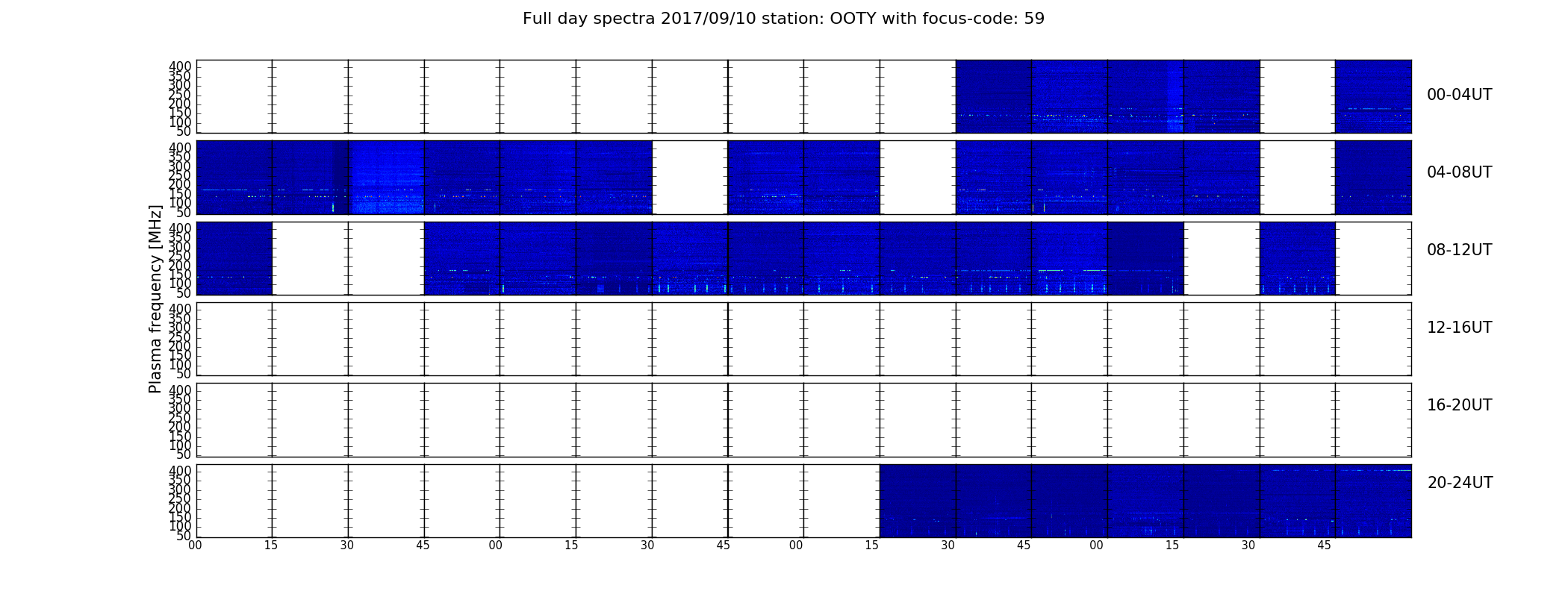 Full day spectra 2017/09/10 station: OOTY with focus-code: 59

Plasma frequency [MHz]

400
350
300
250
200
150
100
50

00-04UT

400
350
300
250
200
150
100
50

04-08UT

400
350
300
250
200
150
100
50

08-12UT

400
350
300
250
200
150
100
50

12-16UT

400
350
300
250
200
150
100
50

16-20UT

400
350
300
250
200
150
100
50

20-24UT

00 15 30 45 00 15 30 45 00 15 30 45 00 15 30 45